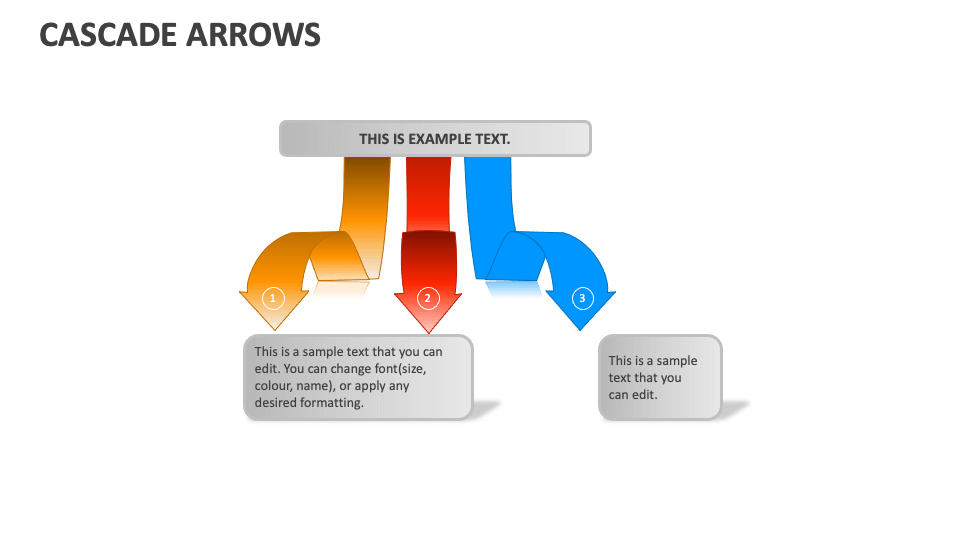 CASCADE ARROWS

THIS IS EXAMPLE TEXT.

1

2

3

This is a sample text that you can edit. You can change font(size, colour, name), or apply any desired formatting.

This is a sample text that you can edit.